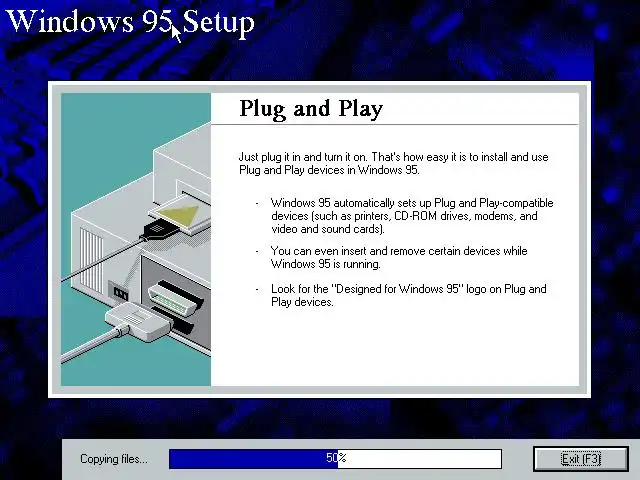 Windows 95 Setup

Plug and Play

Just plug it in and turn it on. That's how easy it is to install and use Plug and Play devices in Windows 95.

- Windows 95 automatically sets up Plug and Play-compatible devices (such as printers, CD-ROM drives, modems, and video and sound cards).

- You can even insert and remove certain devices while Windows 95 is running.

- Look for the "Designed for Windows 95" logo on Plug and Play devices.

Copying files...

50%

Exit (F3)